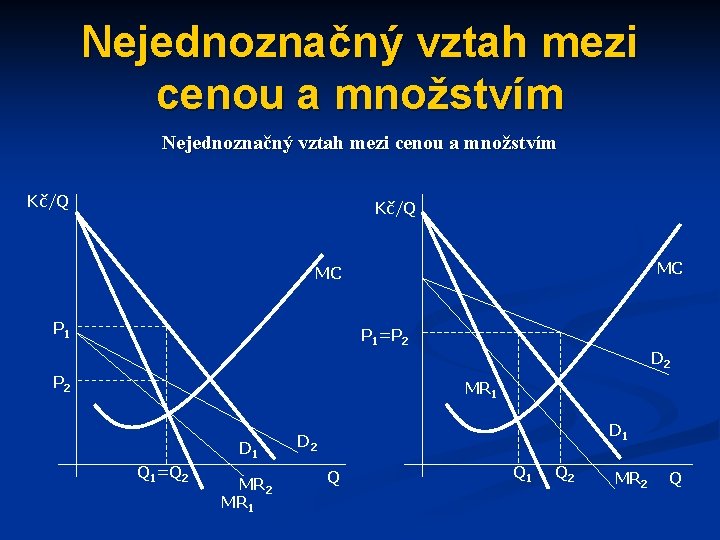 Nejednoznačný vztah mezi cenou a množstvím

Nejednoznačný vztah mezi cenou a množstvím

Kč/Q
MC
$P_1$
$P_2$
$D_1$
$D_2$
$Q_1=Q_2$
$MR_2$
$MR_1$
Q

Kč/Q
MC
$P_1=P_2$
$D_2$
$MR_1$
$D_1$
$Q_1$
$Q_2$
$MR_2$
Q